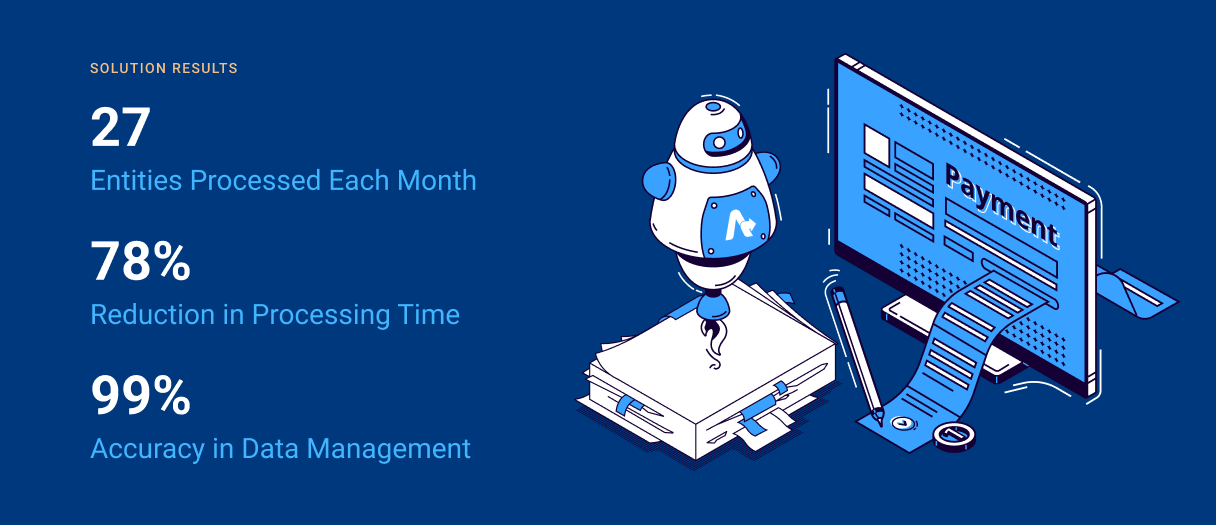 SOLUTION RESULTS

27

Entities Processed Each Month

78%

Reduction in Processing Time

99%

Accuracy in Data Management

Payment